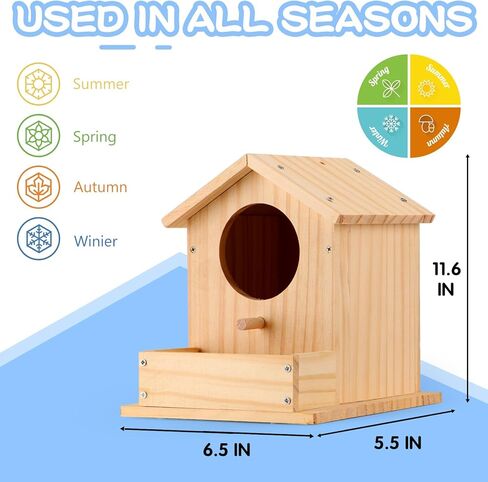 USED IN ALL SEASONS

Summer

Spring

Autumn

Winier

Spring
Summer
Winter
Autumn

11.6 IN

6.5 IN

5.5 IN